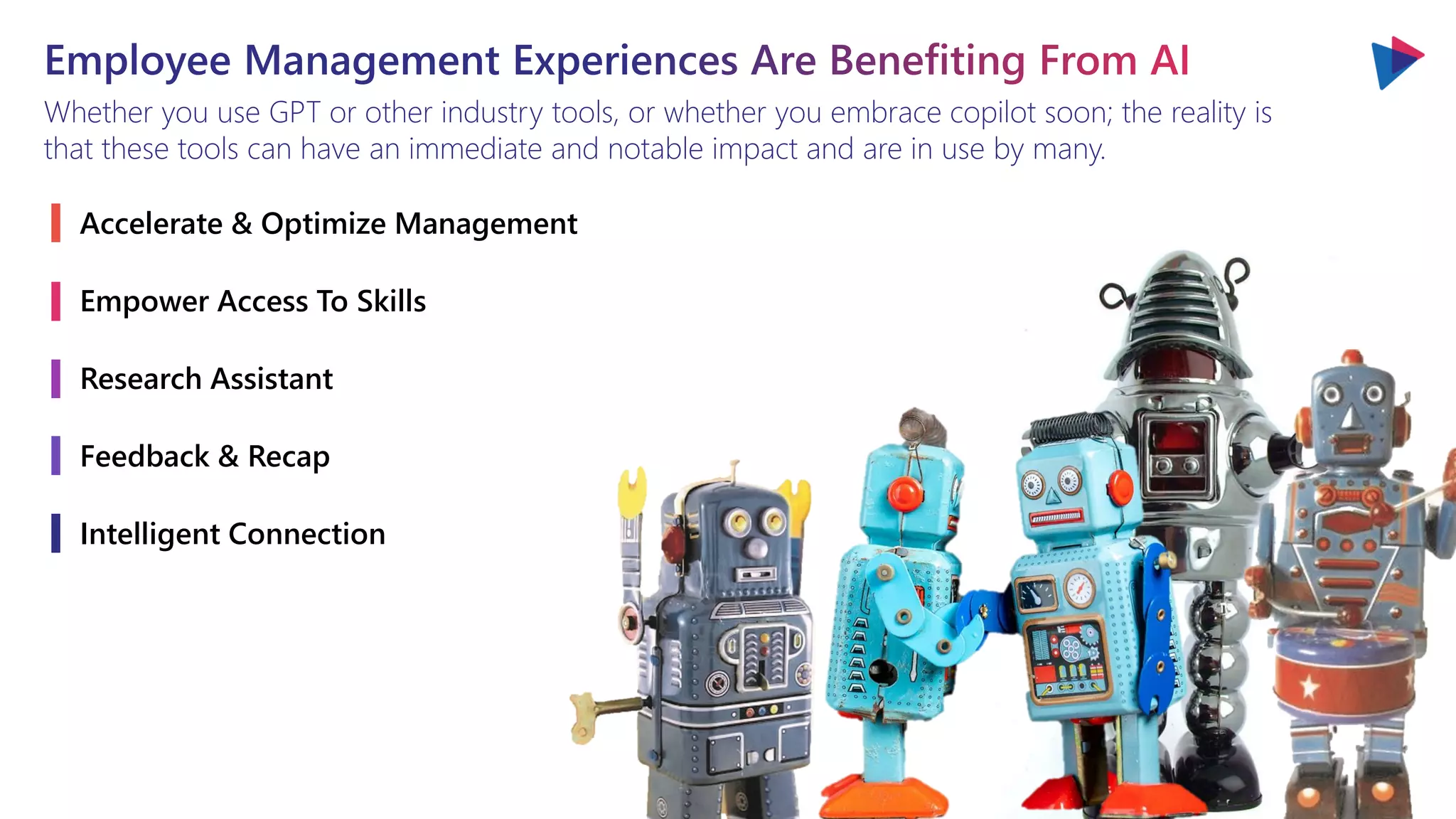 Employee Management Experiences Are Benefiting From AI

Whether you use GPT or other industry tools, or whether you embrace copilot soon; the reality is that these tools can have an immediate and notable impact and are in use by many.

Accelerate & Optimize Management

Empower Access To Skills

Research Assistant

Feedback & Recap

Intelligent Connection